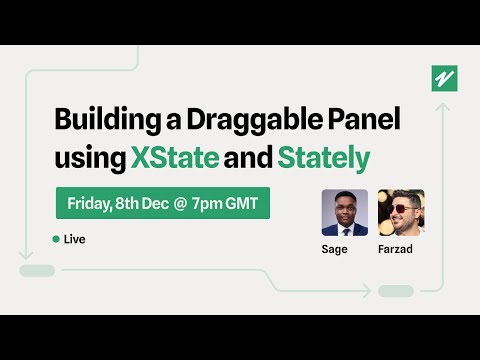 Building a Draggable Panel using XState and Stately

Friday, 8th Dec @ 7pm GMT

Live

Sage

Farzad